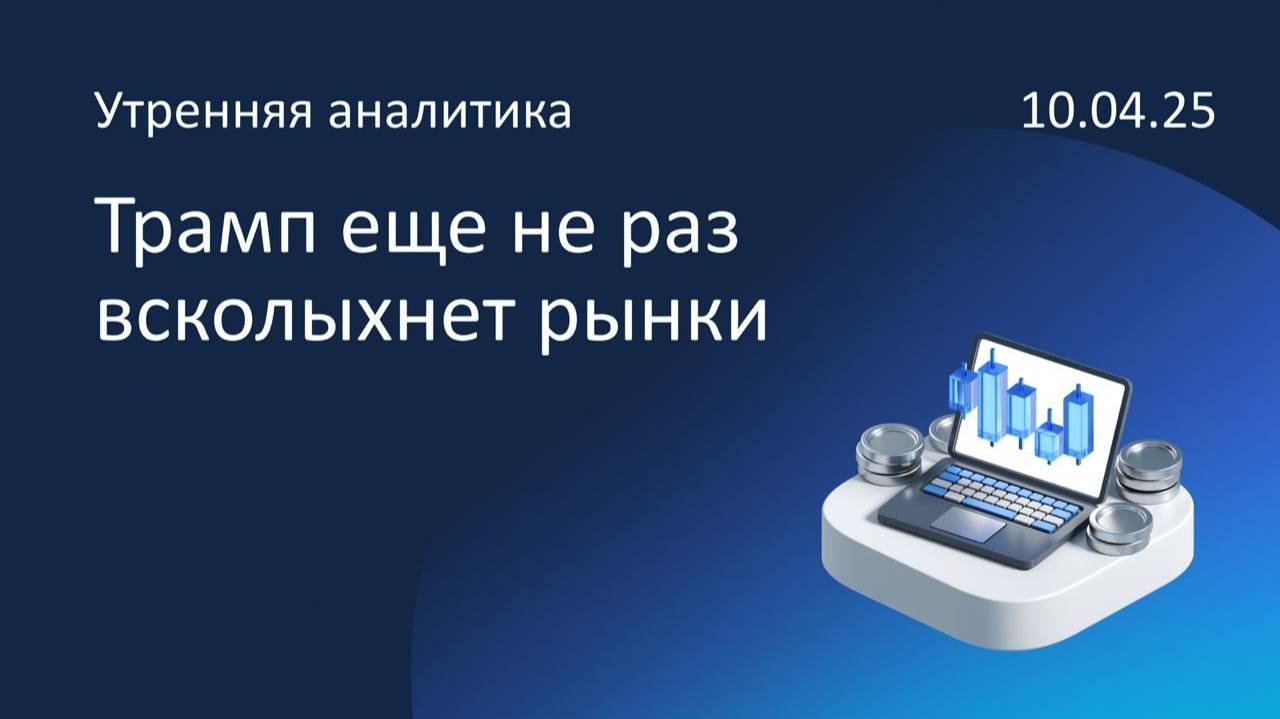 Утренняя аналитика

10.04.25

Трамп еще не раз всколыхнет рынки